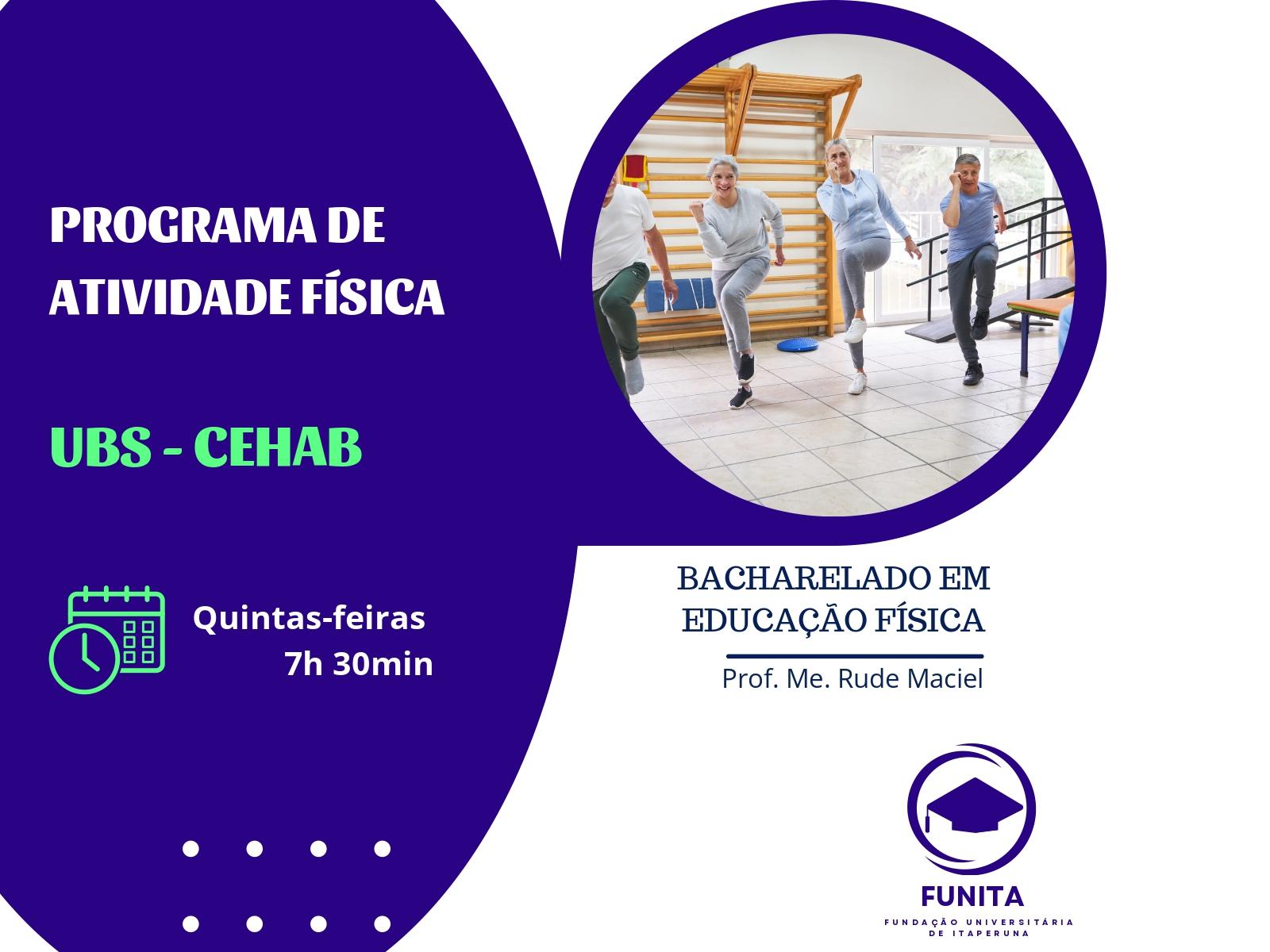 PROGRAMA DE ATIVIDADE FÍSICA

UBS - CEHAB

Quintas-feiras
7h 30min

BACHARELADO EM EDUCAÇÃO FÍSICA

Prof. Me. Rude Maciel

FUNITA
FUNDAÇÃO UNIVERSITÁRIA DE ITAPERUNA